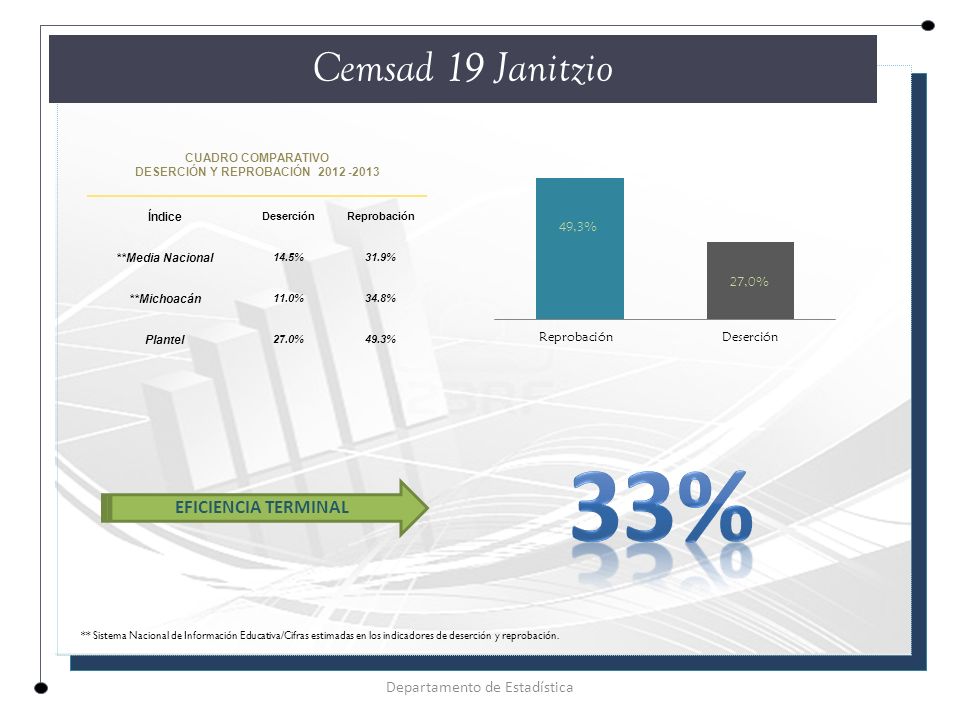 Cemsad 19 Janitzio

CUADRO COMPARATIVO
DESERCIÓN Y REPROBACIÓN 2012 -2013

| Índice | Deserción | Reprobación |
|---|---|---|
| **Media Nacional | 14.5% | 31.9% |
| **Michoacán | 11.0% | 34.8% |
| Plantel | 27.0% | 49.3% |

49.3%
27.0%
Reprobación
Deserción

EFICIENCIA TERMINAL

33%

** Sistema Nacional de Información Educativa/Cifras estimadas en los indicadores de deserción y reprobación.

Departamento de Estadística